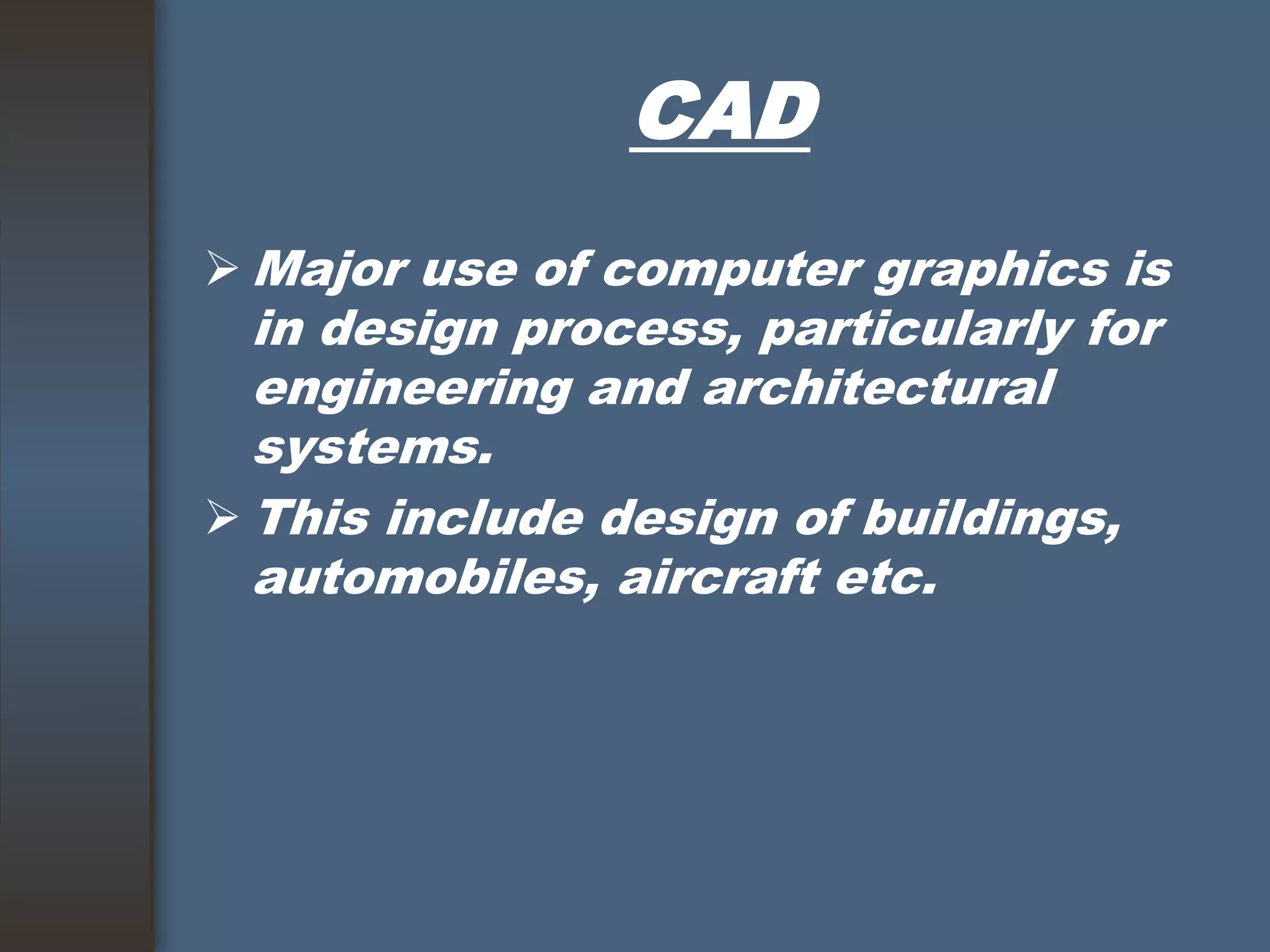 CAD

➢ Major use of computer graphics is in design process, particularly for engineering and architectural systems.

➢ This include design of buildings, automobiles, aircraft etc.